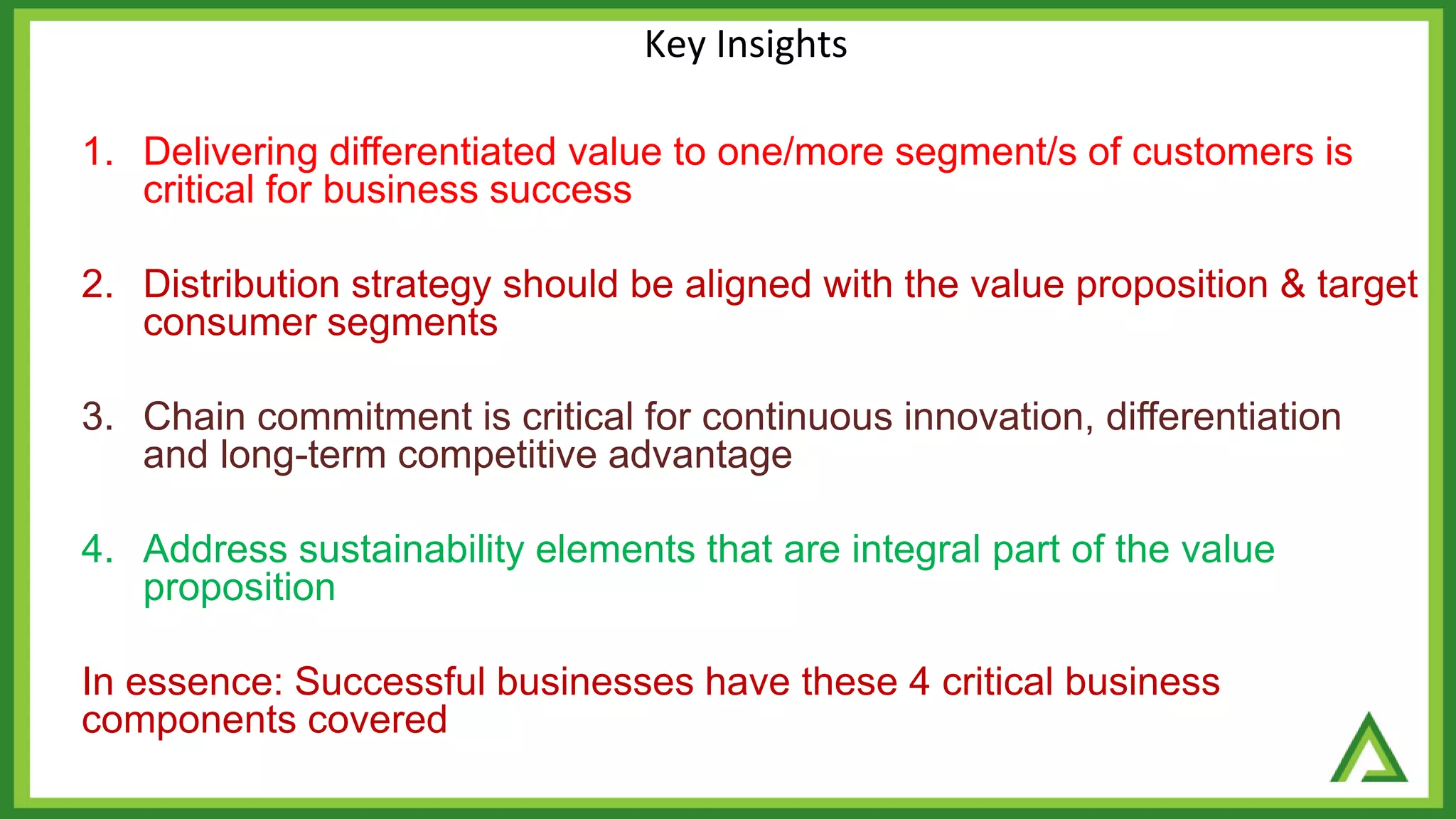 Key Insights

1. Delivering differentiated value to one/more segment/s of customers is critical for business success

2. Distribution strategy should be aligned with the value proposition & target consumer segments

3. Chain commitment is critical for continuous innovation, differentiation and long-term competitive advantage

4. Address sustainability elements that are integral part of the value proposition

In essence: Successful businesses have these 4 critical business components covered